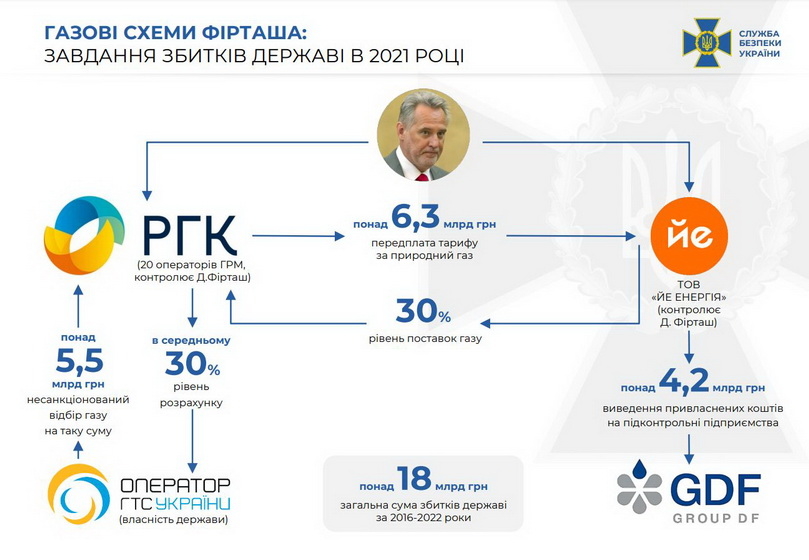 ГАЗОВІ СХЕМИ ФІРТАША:
ЗАВДАННЯ ЗБИТКІВ ДЕРЖАВІ В 2021 РОЦІ

СЛУЖБА БЕЗПЕКИ УКРАЇНИ

РГК
(20 операторів ГРМ, контролює Д.Фірташ)

понад 6,3 млрд грн
передплата тарифу за природний газ

йе
ТОВ «ЙЕ ЕНЕРГІЯ» (контролює Д. Фірташ)

30%
рівень поставок газу

понад
5,5
млрд грн
несанкціонований відбір газу на таку суму

в середньому
30%
рівень розрахунку

понад 4,2 млрд грн
виведення привласнених коштів на підконтрольні підприємства

ОПЕРАТОР ГТС УКРАЇНИ
(власність держави)

понад 18 млрд грн
загальна сума збитків державі за 2016-2022 роки

GDF
GROUP DF